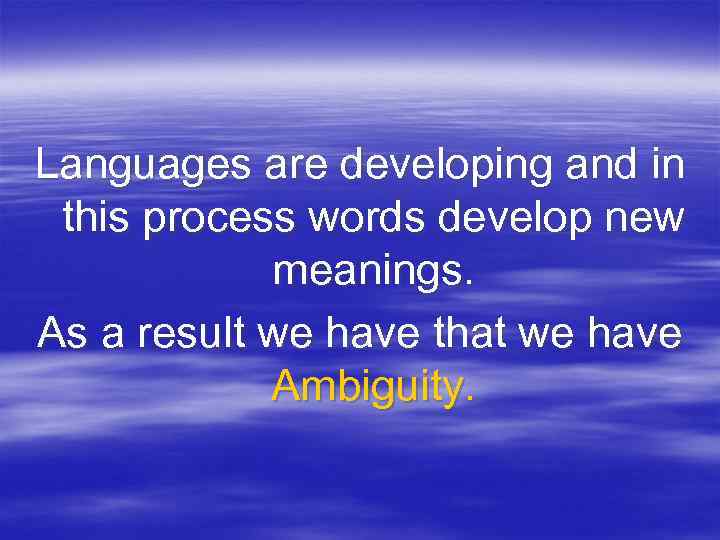 Languages are developing and in this process words develop new meanings.

As a result we have that we have Ambiguity.